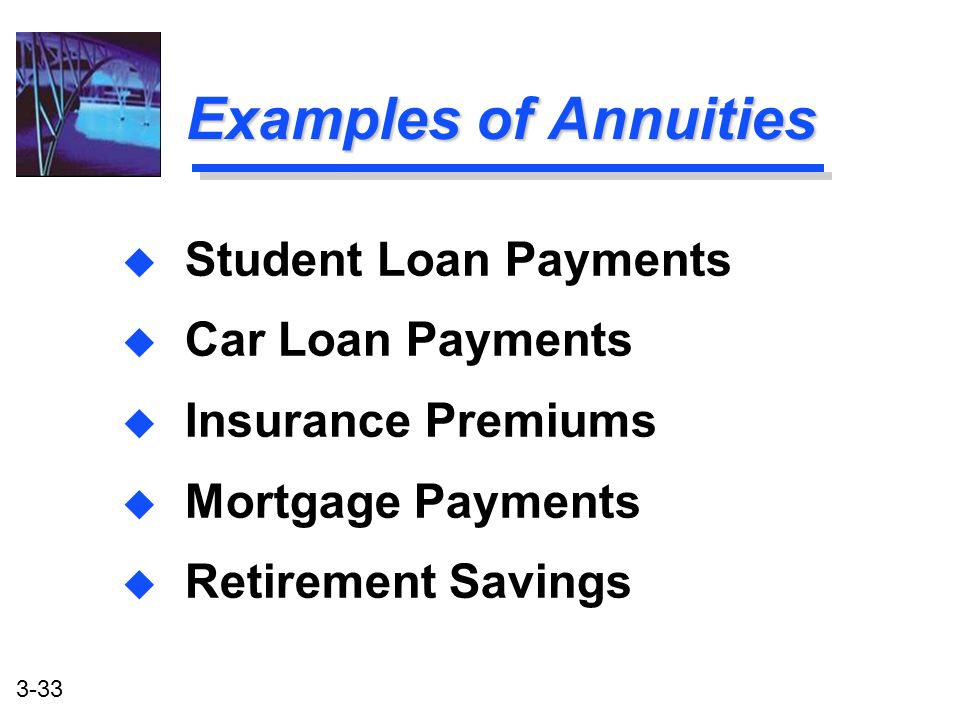 Examples of Annuities

- Student Loan Payments
- Car Loan Payments
- Insurance Premiums
- Mortgage Payments
- Retirement Savings

3-33